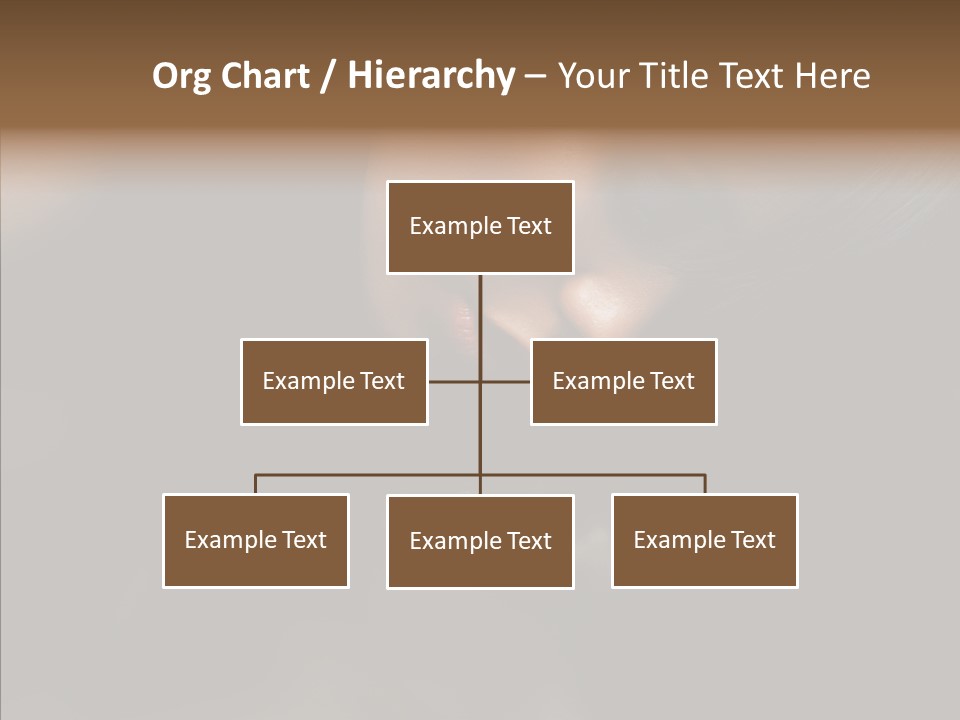 Org Chart / Hierarchy – Your Title Text Here

Example Text

Example Text

Example Text

Example Text

Example Text

Example Text